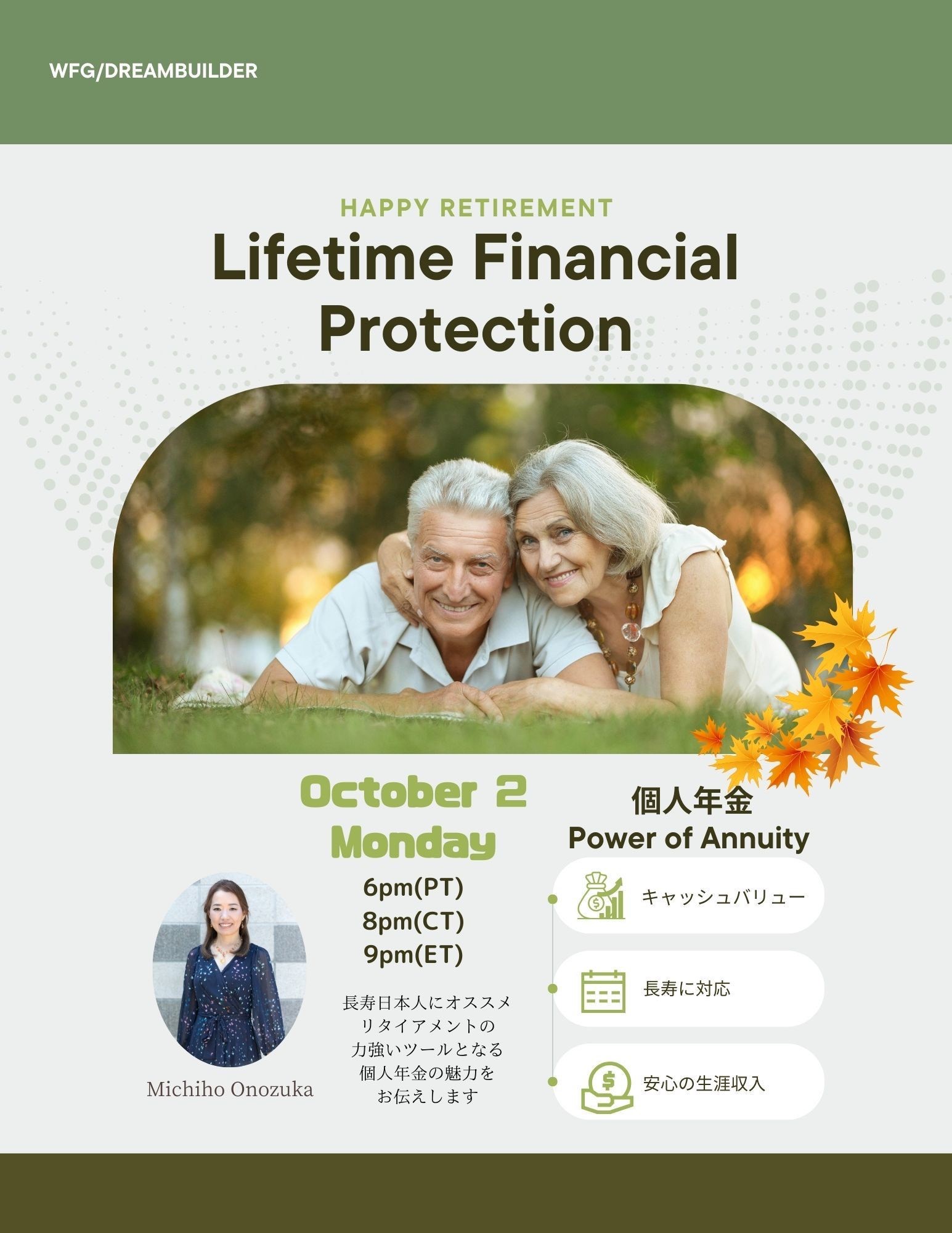 WFG/DREAMBUILDER

HAPPY RETIREMENT

Lifetime Financial Protection

October 2 Monday

6pm(PT)
8pm(CT)
9pm(ET)

長寿日本人にオススメ
リタイアメントの
力強いツールとなる
個人年金の魅力を
お伝えします

Michiho Onozuka

個人年金
Power of Annuity

キャッシュバリュー

長寿に対応

安心の生涯収入